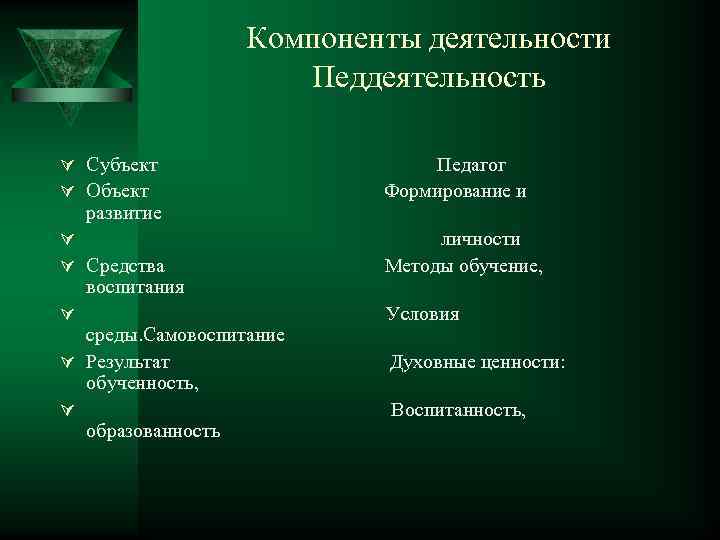 Компоненты деятельности
Педдеятельность

Субъект Педагог

Объект Формирование и развитие

личности

Средства Методы обучение, воспитания

Условия среды.Самовоспитание

Результат Духовные ценности: обученность,

Воспитанность, образованность